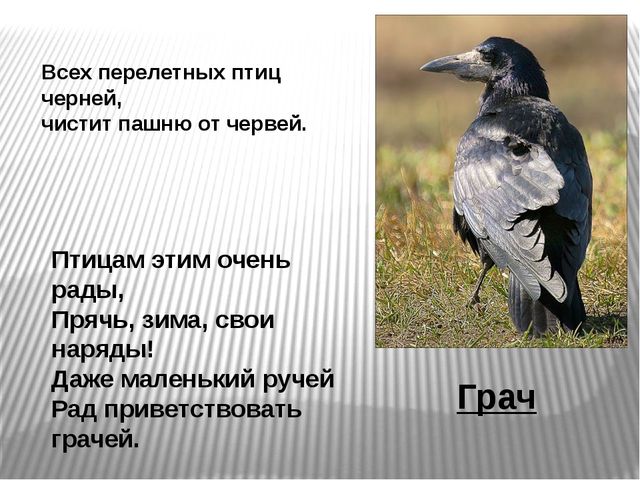 Всех перелетных птиц черней,
чистит пашню от червей.

Птицам этим очень рады,
Прячь, зима, свои наряды!
Даже маленький ручей
Рад приветствовать грачей.

Грач